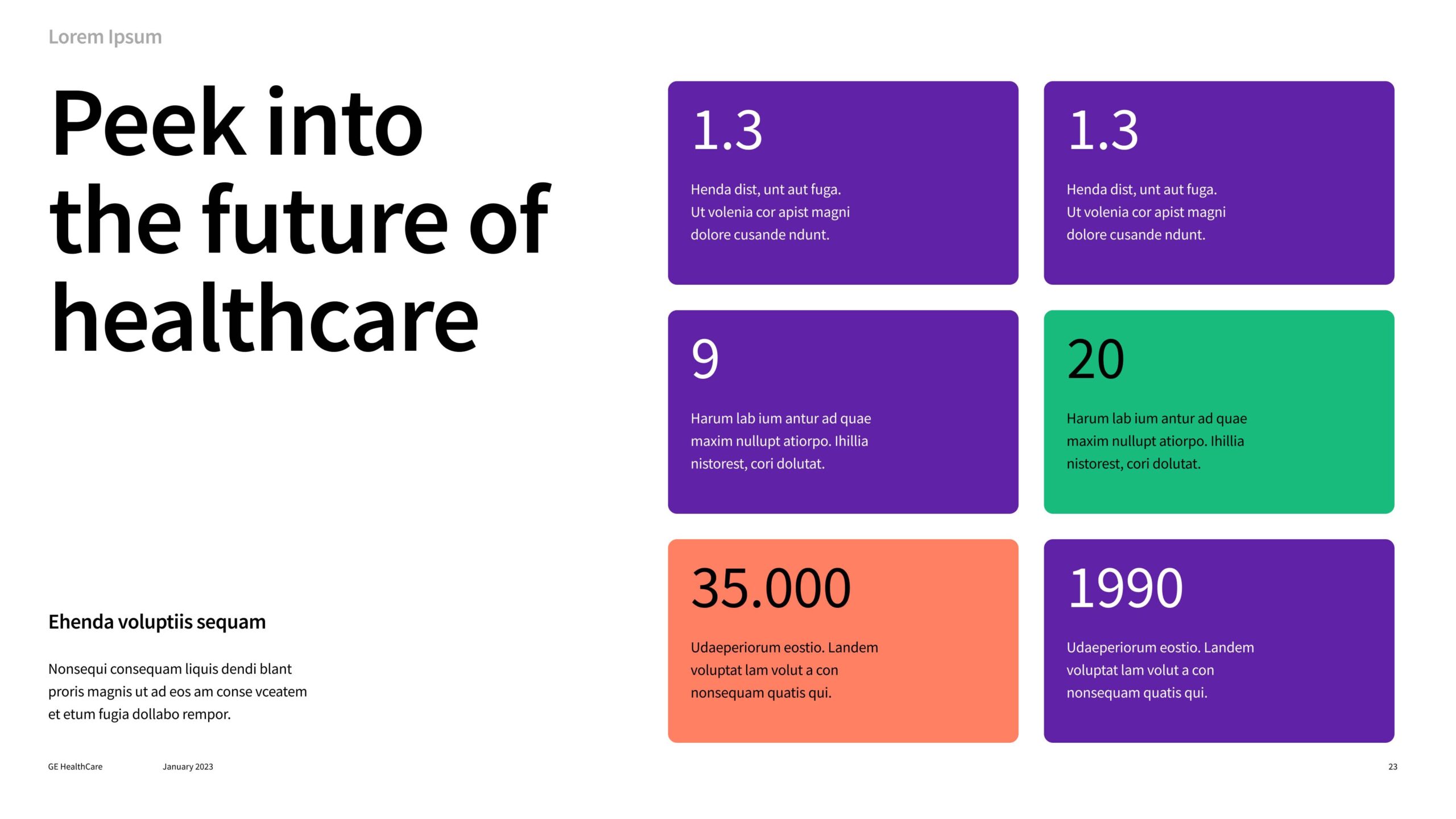 Lorem Ipsum

Peek into the future of healthcare

Ehenda voluptiis sequam

Nonsequi consequam liquis dendi blant proris magnis ut ad eos am conse vceatem et etum fugia dollabo rempor.

1.3

Henda dist, unt aut fuga. Ut volenia cor apist magni dolore cusande ndunt.

1.3

Henda dist, unt aut fuga. Ut volenia cor apist magni dolore cusande ndunt.

9

Harum lab ium antur ad quae maxim nullupt atiorpo. Ihillia nistorest, cori dolutat.

20

Harum lab ium antur ad quae maxim nullupt atiorpo. Ihillia nistorest, cori dolutat.

35.000

Udaeperiorum eostio. Landem voluptat lam volut a con nonsequam quatis qui.

1990

Udaeperiorum eostio. Landem voluptat lam volut a con nonsequam quatis qui.

GE HealthCare January 2023

23